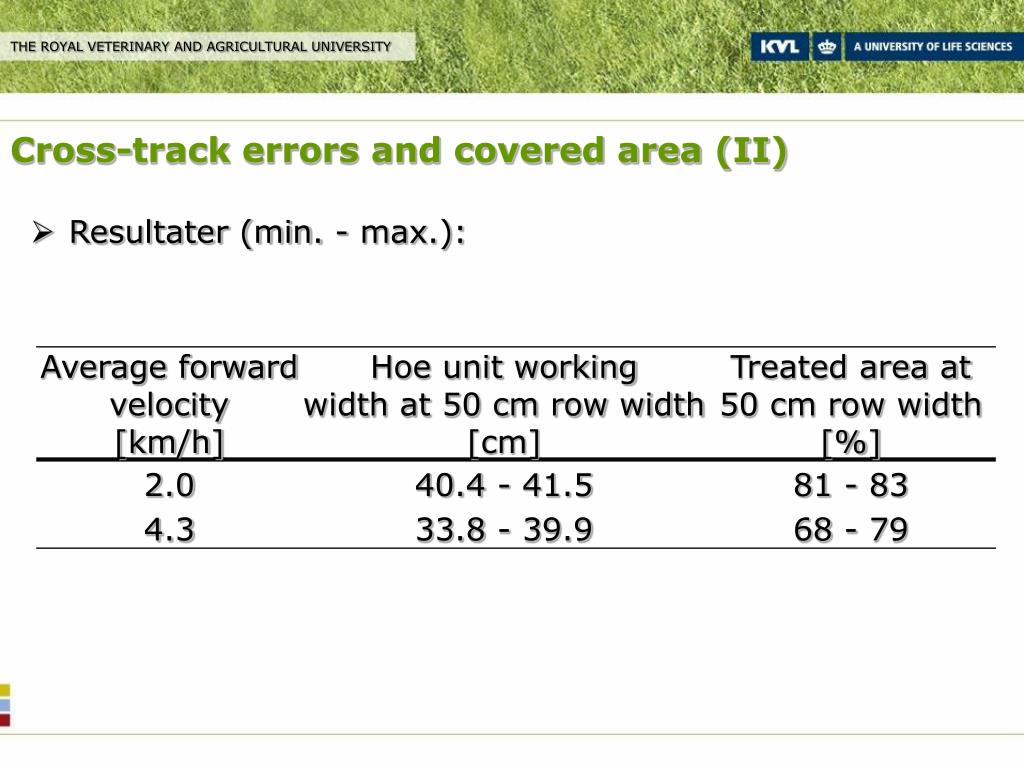 THE ROYAL VETERINARY AND AGRICULTURAL UNIVERSITY

KVL A UNIVERSITY OF LIFE SCIENCES

Cross-track errors and covered area (II)

➢ Resultater (min. - max.):

| Average forward velocity [km/h] | Hoe unit working width at 50 cm row width [cm] | Treated area at 50 cm row width [%] |
|---|---|---|
| 2.0 | 40.4 - 41.5 | 81 - 83 |
| 4.3 | 33.8 - 39.9 | 68 - 79 |